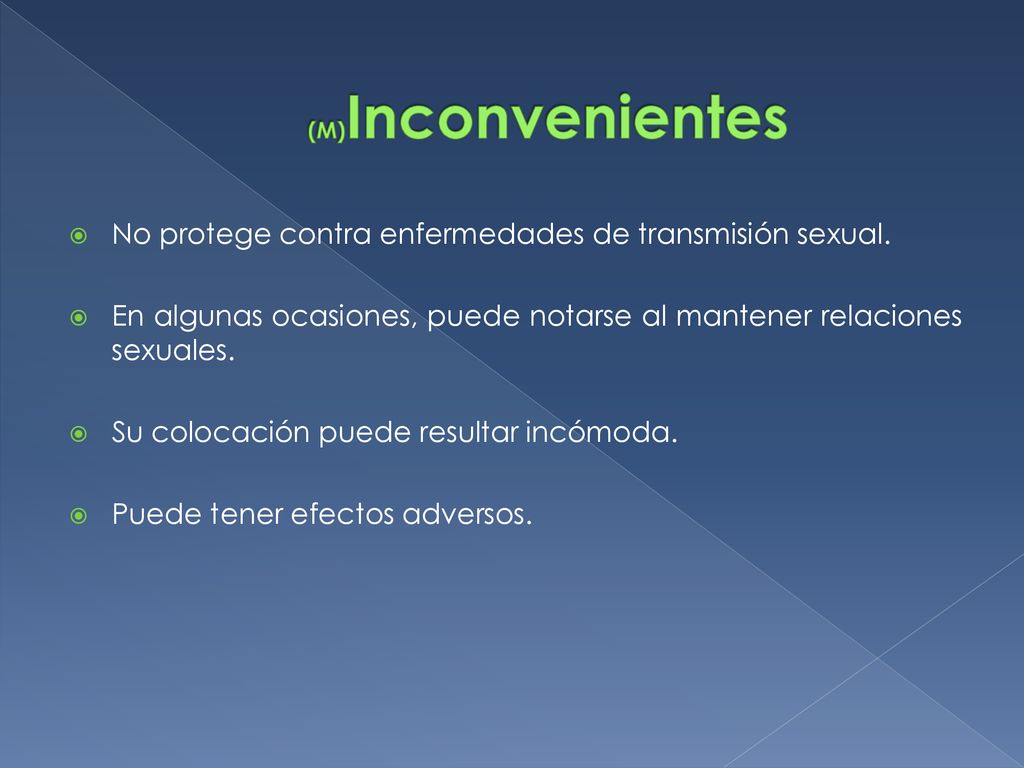 (M)Inconvenientes

No protege contra enfermedades de transmisión sexual.

En algunas ocasiones, puede notarse al mantener relaciones sexuales.

Su colocación puede resultar incómoda.

Puede tener efectos adversos.